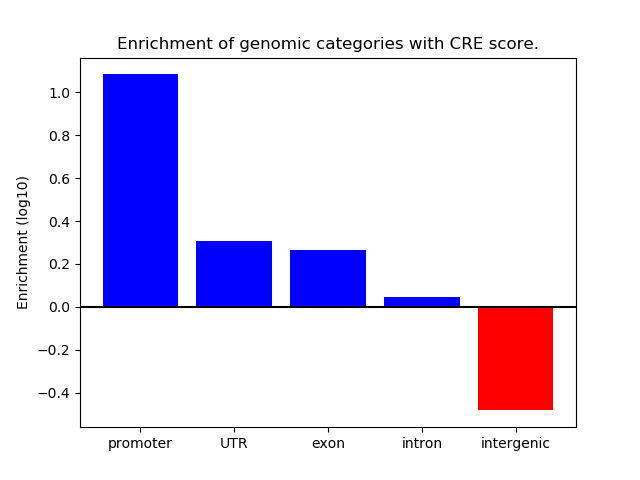 Enrichment of genomic categories with CRE score.

Enrichment (log10)

1.0
0.8
0.6
0.4
0.2
0.0
−0.2
−0.4

promoter
UTR
exon
intron
intergenic